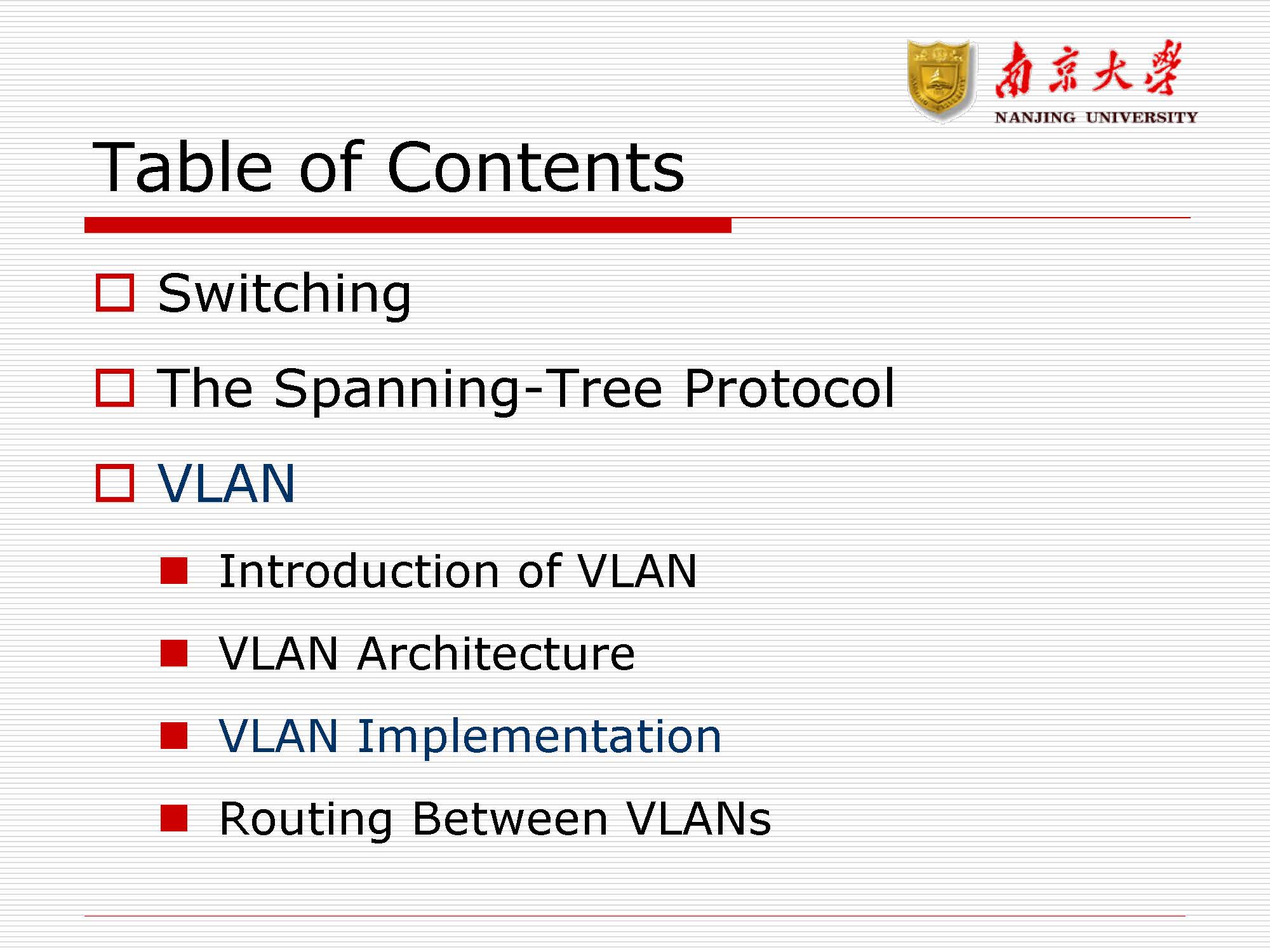 南京大學
NANJING UNIVERSITY

Table of Contents

Switching

The Spanning-Tree Protocol

VLAN

Introduction of VLAN

VLAN Architecture

VLAN Implementation

Routing Between VLANs